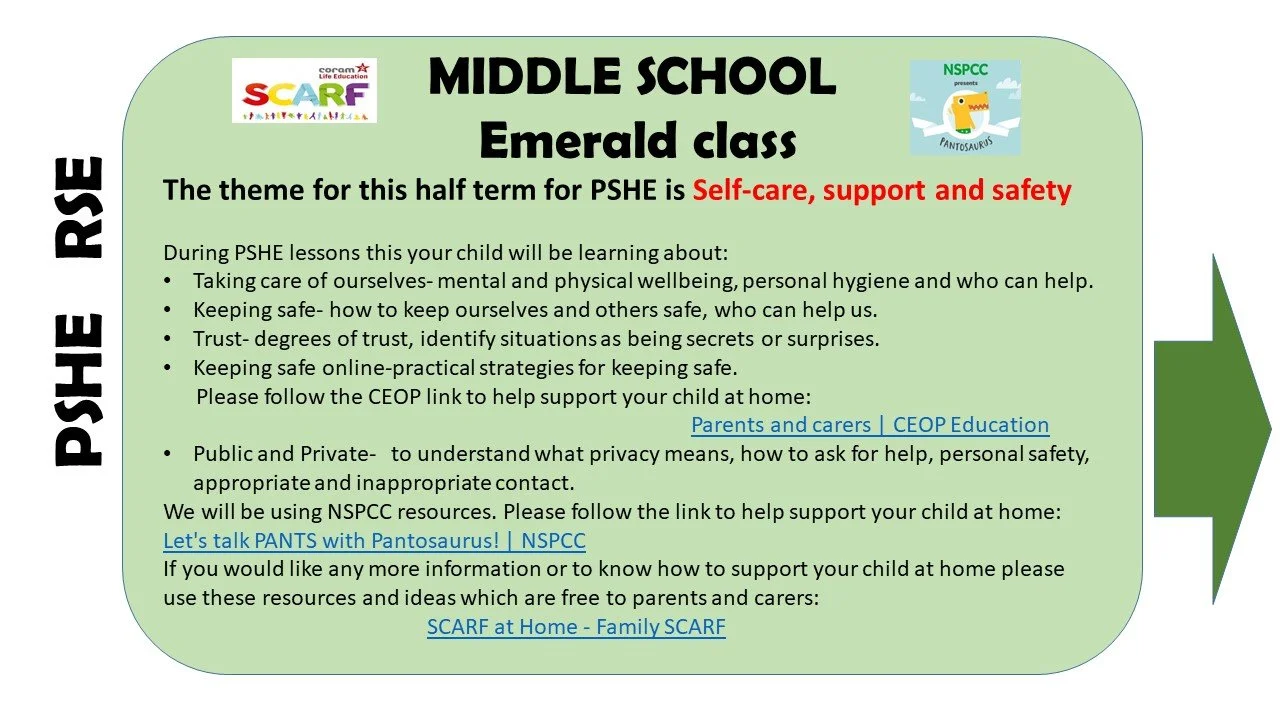 PSHE RSE

coram Life Education
SCARF

MIDDLE SCHOOL
Emerald class

NSPCC presents PANTOSAURUS

The theme for this half term for PSHE is Self-care, support and safety

During PSHE lessons this your child will be learning about:
• Taking care of ourselves- mental and physical wellbeing, personal hygiene and who can help.
• Keeping safe- how to keep ourselves and others safe, who can help us.
• Trust- degrees of trust, identify situations as being secrets or surprises.
• Keeping safe online-practical strategies for keeping safe.
Please follow the CEOP link to help support your child at home:
Parents and carers | CEOP Education
• Public and Private- to understand what privacy means, how to ask for help, personal safety, appropriate and inappropriate contact.
We will be using NSPCC resources. Please follow the link to help support your child at home:
Let's talk PANTS with Pantosaurus! | NSPCC
If you would like any more information or to know how to support your child at home please use these resources and ideas which are free to parents and carers:
SCARF at Home - Family SCARF